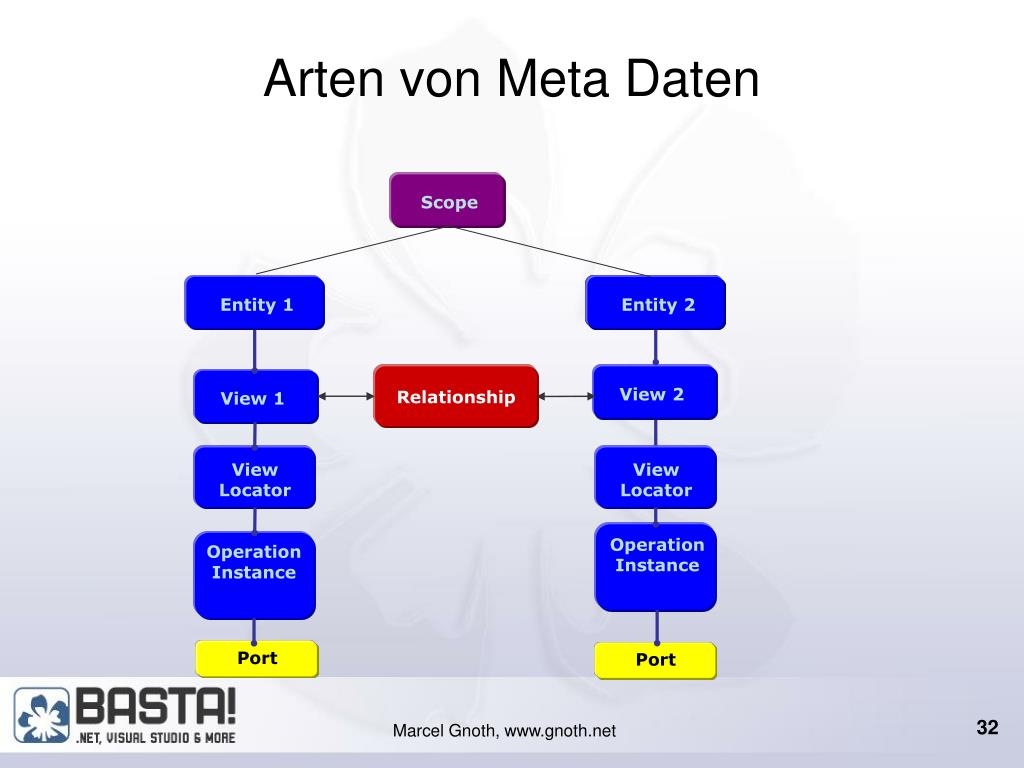 Arten von Meta Daten

Scope

Entity 1

Entity 2

View 1

Relationship

View 2

View Locator

View Locator

Operation Instance

Operation Instance

Port

Port

BASTA!
.NET, VISUAL STUDIO & MORE

Marcel Gnoth, www.gnoth.net

32